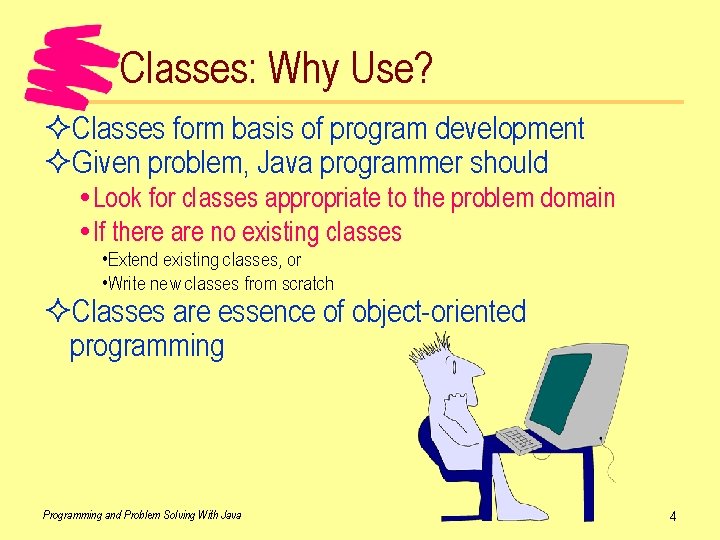 Classes: Why Use?

✧Classes form basis of program development

✧Given problem, Java programmer should

• Look for classes appropriate to the problem domain

• If there are no existing classes

•Extend existing classes, or

•Write new classes from scratch

✧Classes are essence of object-oriented programming

Programming and Problem Solving With Java

4